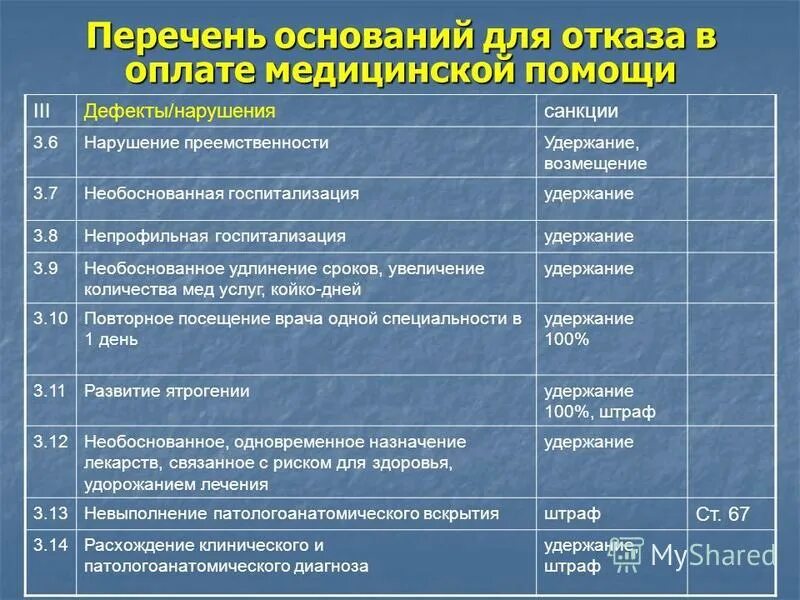 Перечень оснований для отказа в оплате медицинской помощи

| III | Дефекты/нарушения | санкции | |
|---|---|---|---|
| 3.6 | Нарушение преемственности | Удержание, возмещение | |
| 3.7 | Необоснованная госпитализация | удержание | |
| 3.8 | Непрофильная госпитализация | удержание | |
| 3.9 | Необоснованное удлинение сроков, увеличение количества мед услуг, койко-дней | удержание | |
| 3.10 | Повторное посещение врача одной специальности в 1 день | удержание 100% | |
| 3.11 | Развитие ятрогении | удержание 100%, штраф | |
| 3.12 | Необоснованное, одновременное назначение лекарств, связанное с риском для здоровья, удорожанием лечения | удержание | |
| 3.13 | Невыполнение патологоанатомического вскрытия | штраф | Ст. 67 |
| 3.14 | Расхождение клинического и патологоанатомического диагноза | удержание, штраф | |

MyShared